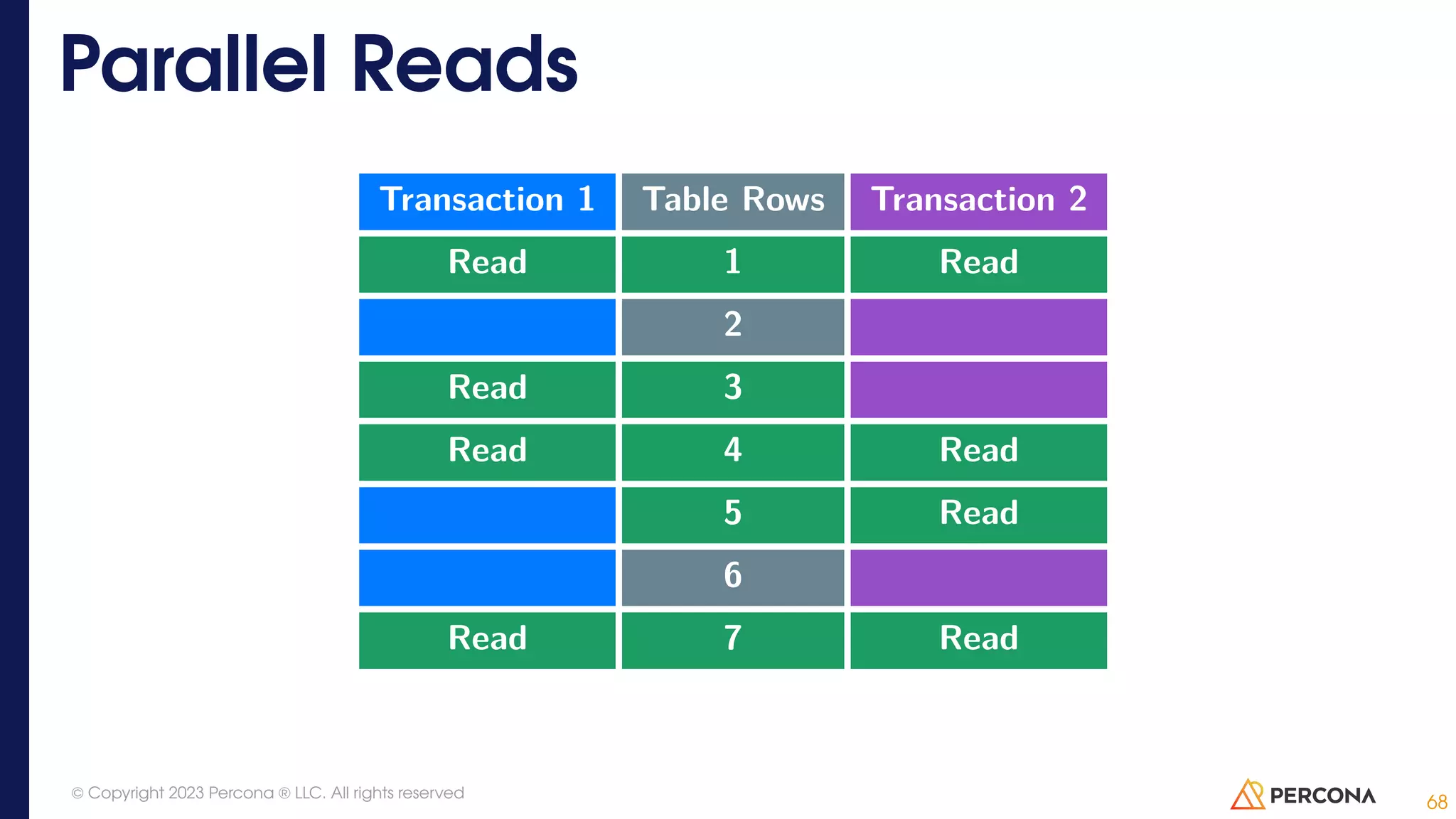 Parallel Reads

| Transaction 1 | Table Rows | Transaction 2 |
|---|---|---|
| Read | 1 | Read |
| | 2 | |
| Read | 3 | |
| Read | 4 | Read |
| | 5 | Read |
| | 6 | |
| Read | 7 | Read |

© Copyright 2023 Percona ® LLC. All rights reserved

PERCONA

68